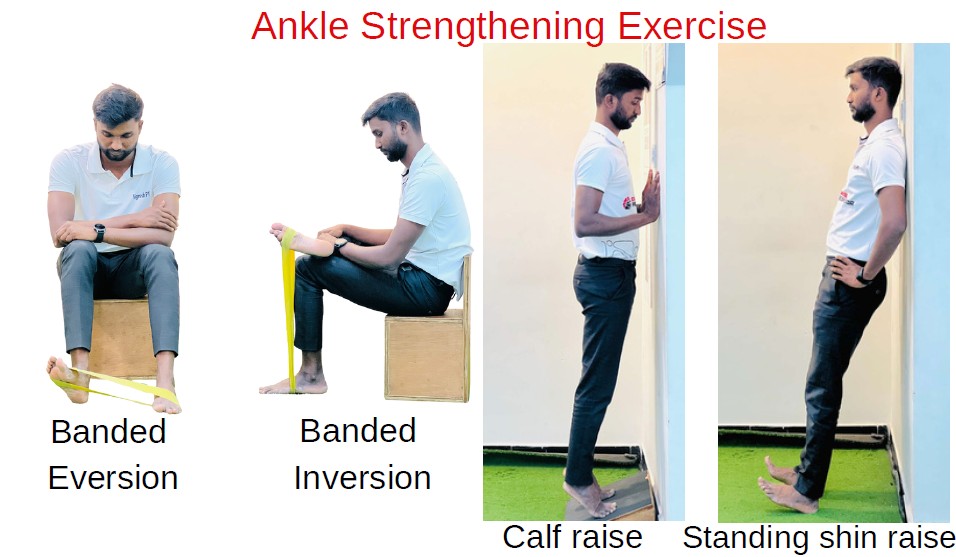 Ankle Strengthening Exercise

Banded Eversion

Banded Inversion

Calf raise

Standing shin raise